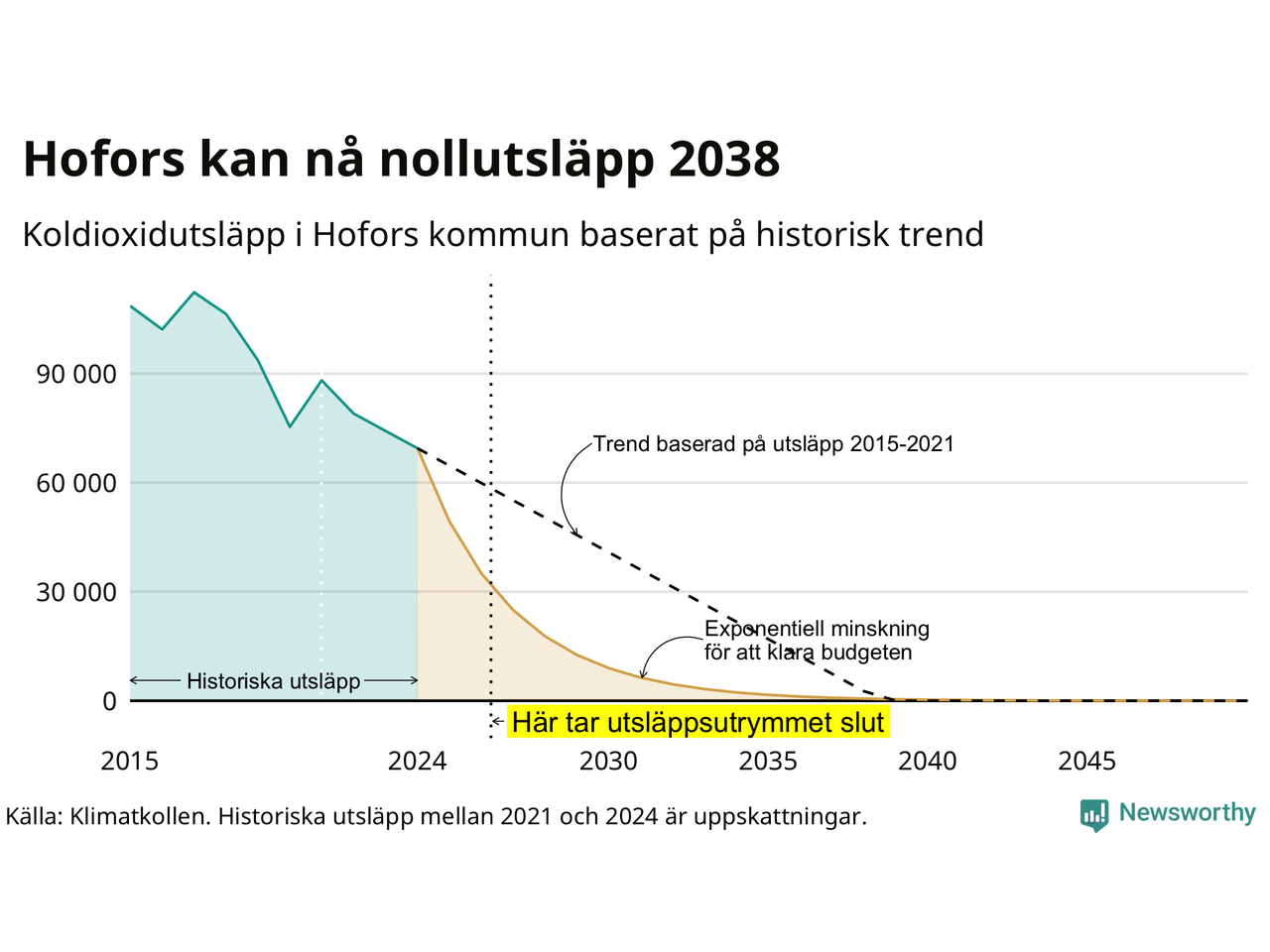 Hofors kan nå nollutsläpp 2038

Koldioxidutsläpp i Hofors kommun baserat på historisk trend

90 000
60 000
30 000
0

Trend baserad på utsläpp 2015-2021

Exponentiell minskning för att klara budgeten

Historiska utsläpp

Här tar utsläppsutrymmet slut

2015
2024
2030
2035
2040
2045

Källa: Klimatkollen. Historiska utsläpp mellan 2021 och 2024 är uppskattningar.

Newsworthy